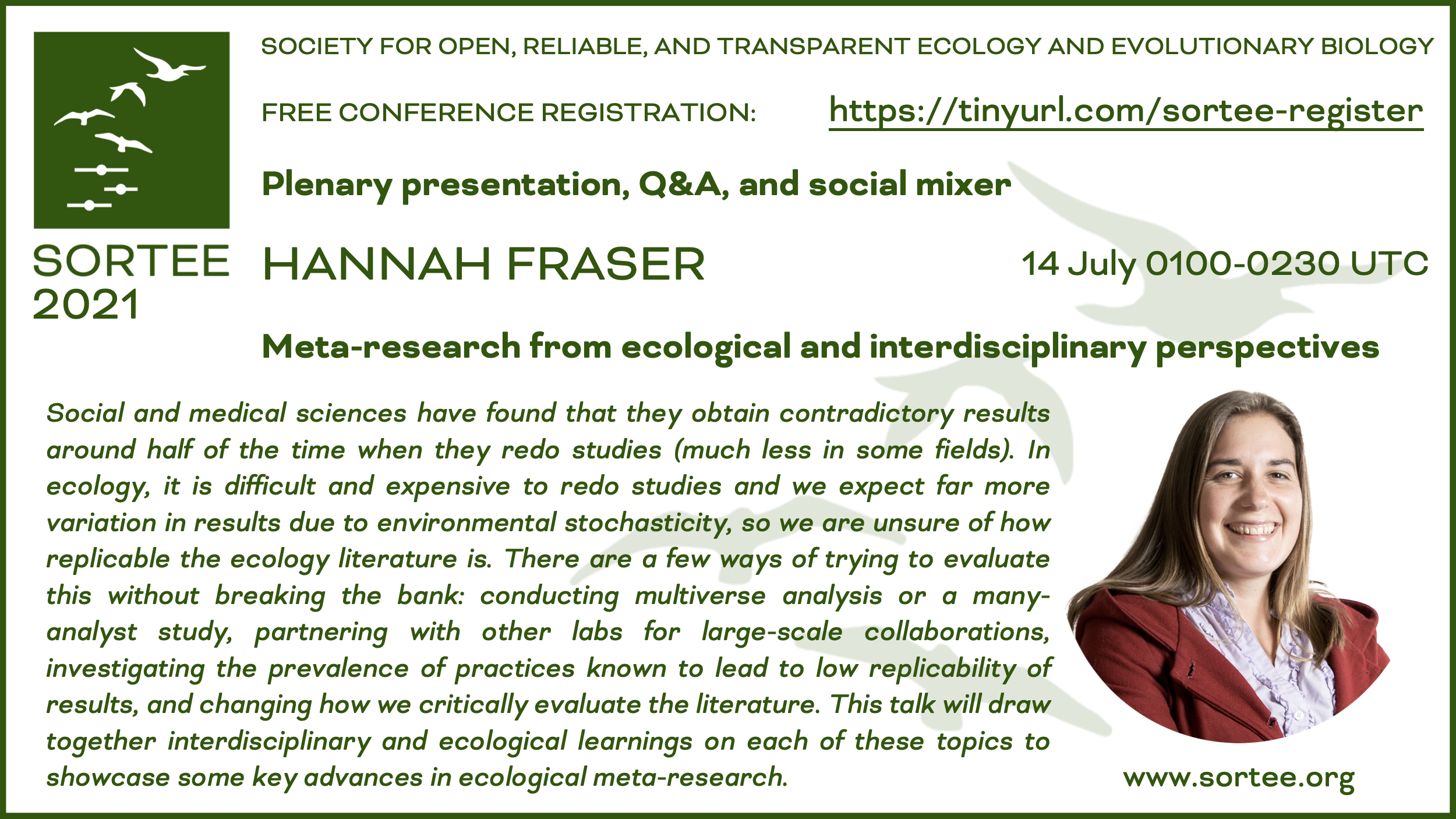 SORTEE 2021

SOCIETY FOR OPEN, RELIABLE, AND TRANSPARENT ECOLOGY AND EVOLUTIONARY BIOLOGY

FREE CONFERENCE REGISTRATION: https://tinyurl.com/sortee-register

Plenary presentation, Q&A, and social mixer

HANNAH FRASER

14 July 0100-0230 UTC

Meta-research from ecological and interdisciplinary perspectives

Social and medical sciences have found that they obtain contradictory results around half of the time when they redo studies (much less in some fields). In ecology, it is difficult and expensive to redo studies and we expect far more variation in results due to environmental stochasticity, so we are unsure of how replicable the ecology literature is. There are a few ways of trying to evaluate this without breaking the bank: conducting multiverse analysis or a many-analyst study, partnering with other labs for large-scale collaborations, investigating the prevalence of practices known to lead to low replicability of results, and changing how we critically evaluate the literature. This talk will draw together interdisciplinary and ecological learnings on each of these topics to showcase some key advances in ecological meta-research.

www.sortee.org